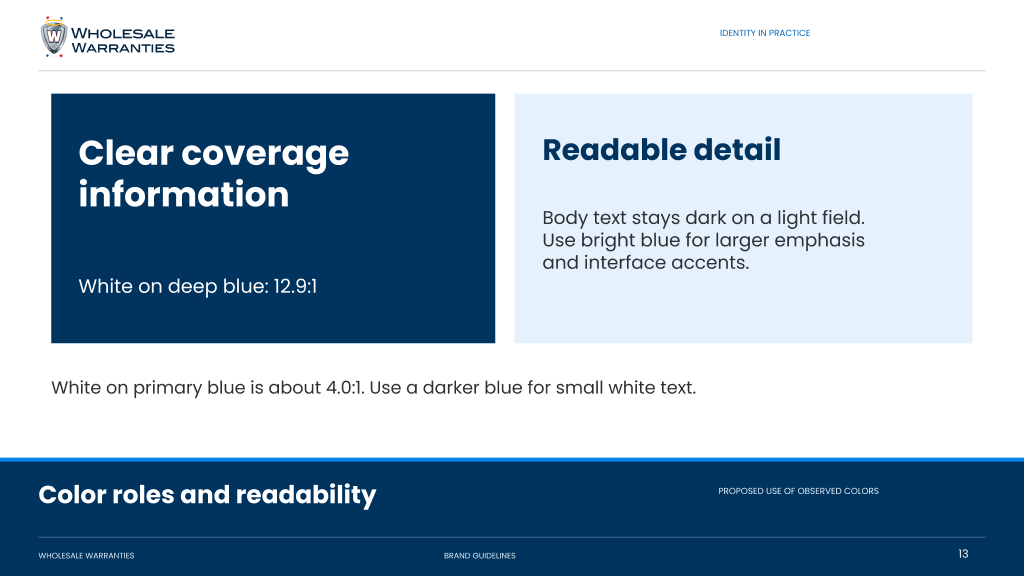 WHOLESALE WARRANTIES

IDENTITY IN PRACTICE

Clear coverage information

White on deep blue: 12.9:1

Readable detail

Body text stays dark on a light field. Use bright blue for larger emphasis and interface accents.

White on primary blue is about 4.0:1. Use a darker blue for small white text.

Color roles and readability

PROPOSED USE OF OBSERVED COLORS

WHOLESALE WARRANTIES

BRAND GUIDELINES

13